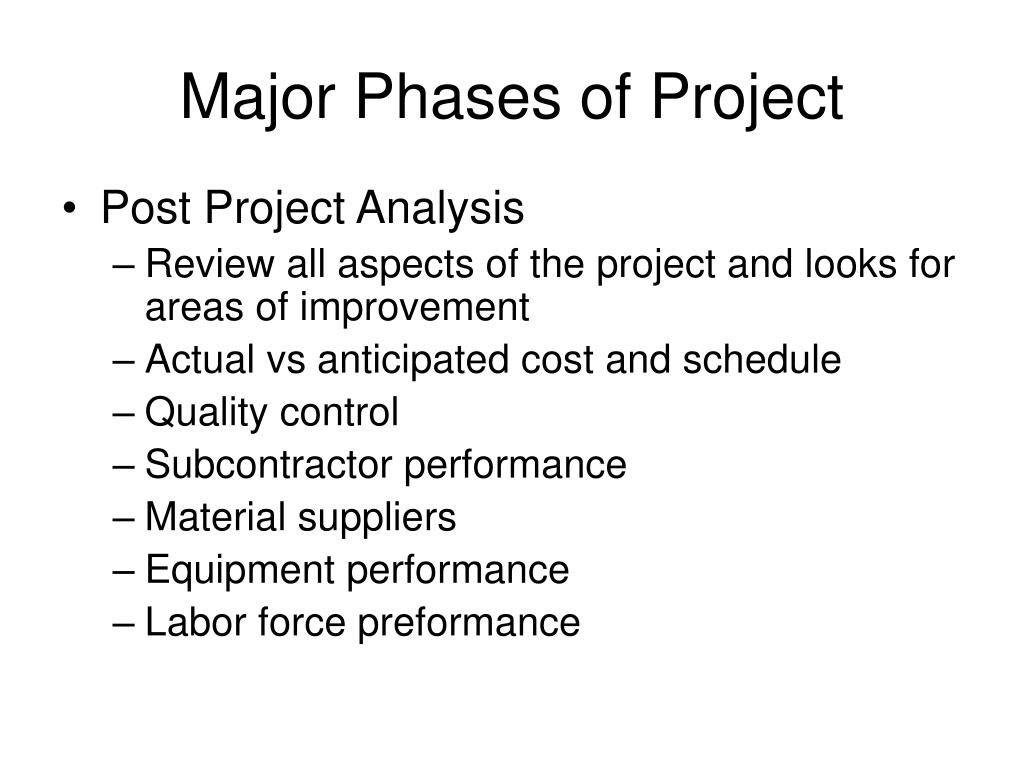 Major Phases of Project

• Post Project Analysis
– Review all aspects of the project and looks for areas of improvement
– Actual vs anticipated cost and schedule
– Quality control
– Subcontractor performance
– Material suppliers
– Equipment performance
– Labor force preformance